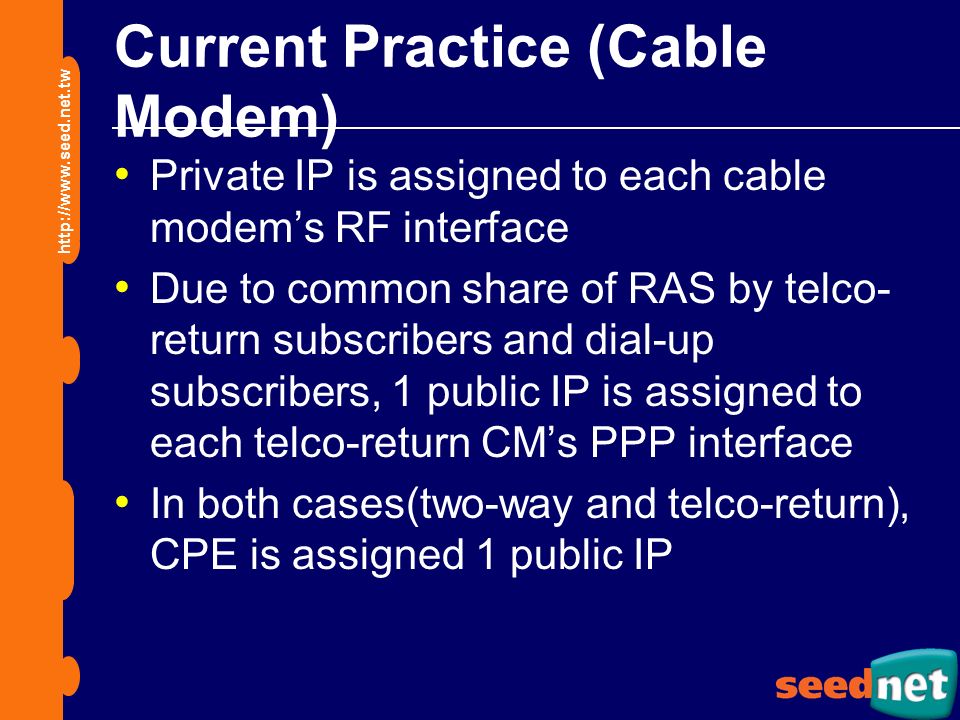 http://www.seed.net.tw

Current Practice (Cable Modem)

• Private IP is assigned to each cable modem's RF interface
• Due to common share of RAS by telco-return subscribers and dial-up subscribers, 1 public IP is assigned to each telco-return CM's PPP interface
• In both cases(two-way and telco-return), CPE is assigned 1 public IP

seednet